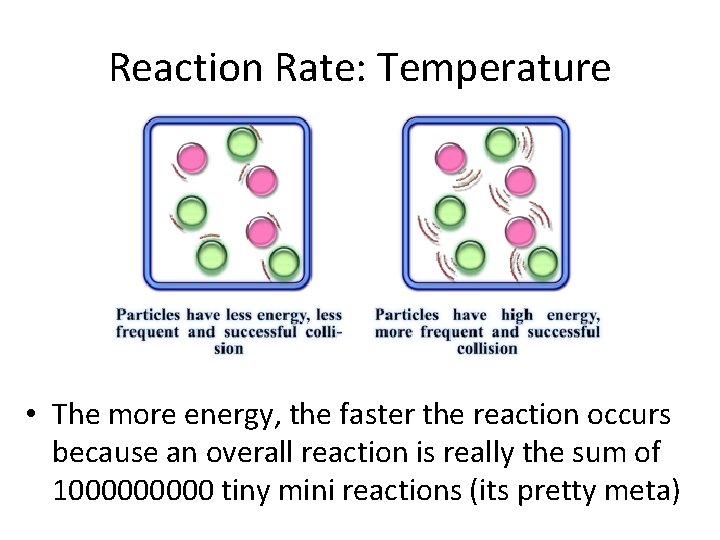 Reaction Rate: Temperature

Particles have less energy, less frequent and successful collision

Particles have high energy, more frequent and successful collision

• The more energy, the faster the reaction occurs because an overall reaction is really the sum of 1000000000 tiny mini reactions (its pretty meta)